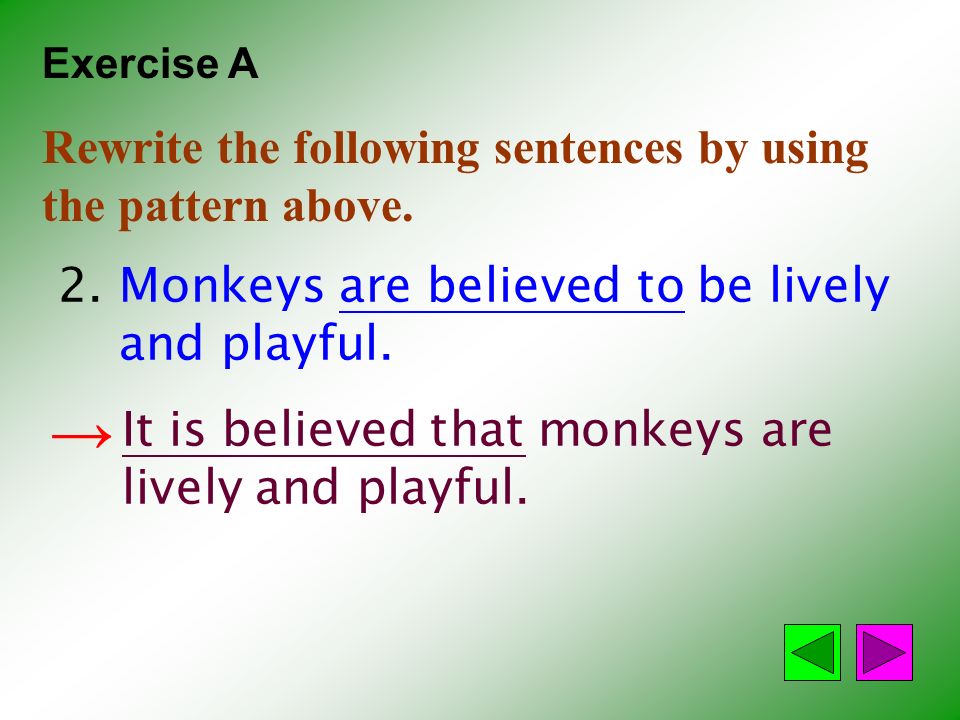 Exercise A

Rewrite the following sentences by using the pattern above.

2. Monkeys are believed to be lively and playful.

→ It is believed that monkeys are lively and playful.